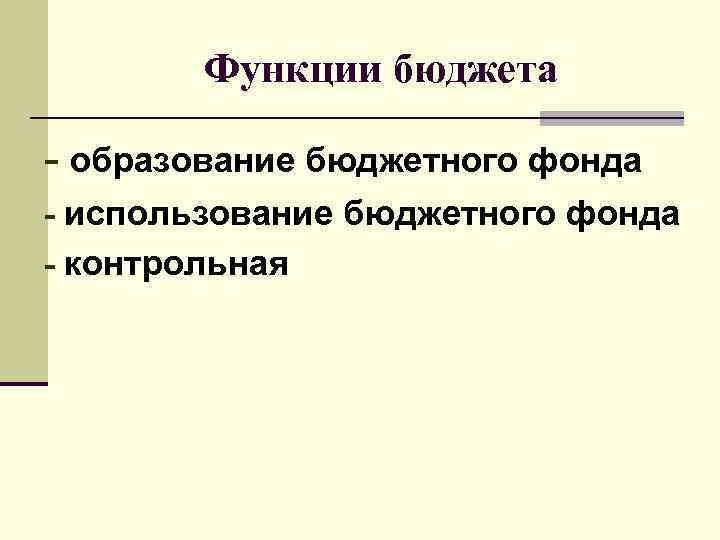 Функции бюджета

- образование бюджетного фонда
- использование бюджетного фонда
- контрольная